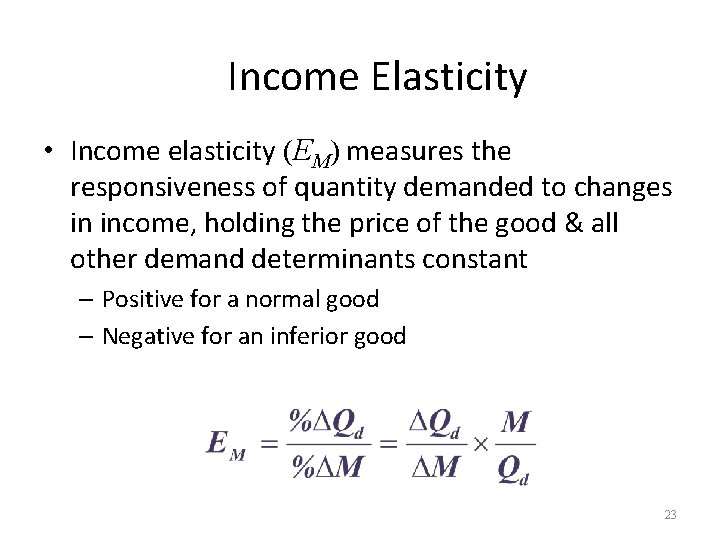 Income Elasticity

• Income elasticity $(E_M)$ measures the responsiveness of quantity demanded to changes in income, holding the price of the good & all other demand determinants constant

– Positive for a normal good

– Negative for an inferior good

$E_M = \frac{\%\Delta Q_d}{\%\Delta M} = \frac{\Delta Q_d}{\Delta M} \times \frac{M}{Q_d}$

23